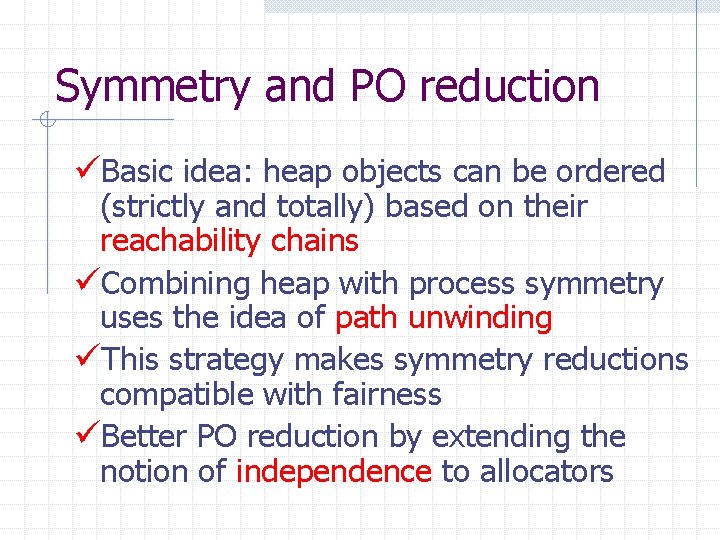 Symmetry and PO reduction

✓Basic idea: heap objects can be ordered (strictly and totally) based on their reachability chains

✓Combining heap with process symmetry uses the idea of path unwinding

✓This strategy makes symmetry reductions compatible with fairness

✓Better PO reduction by extending the notion of independence to allocators